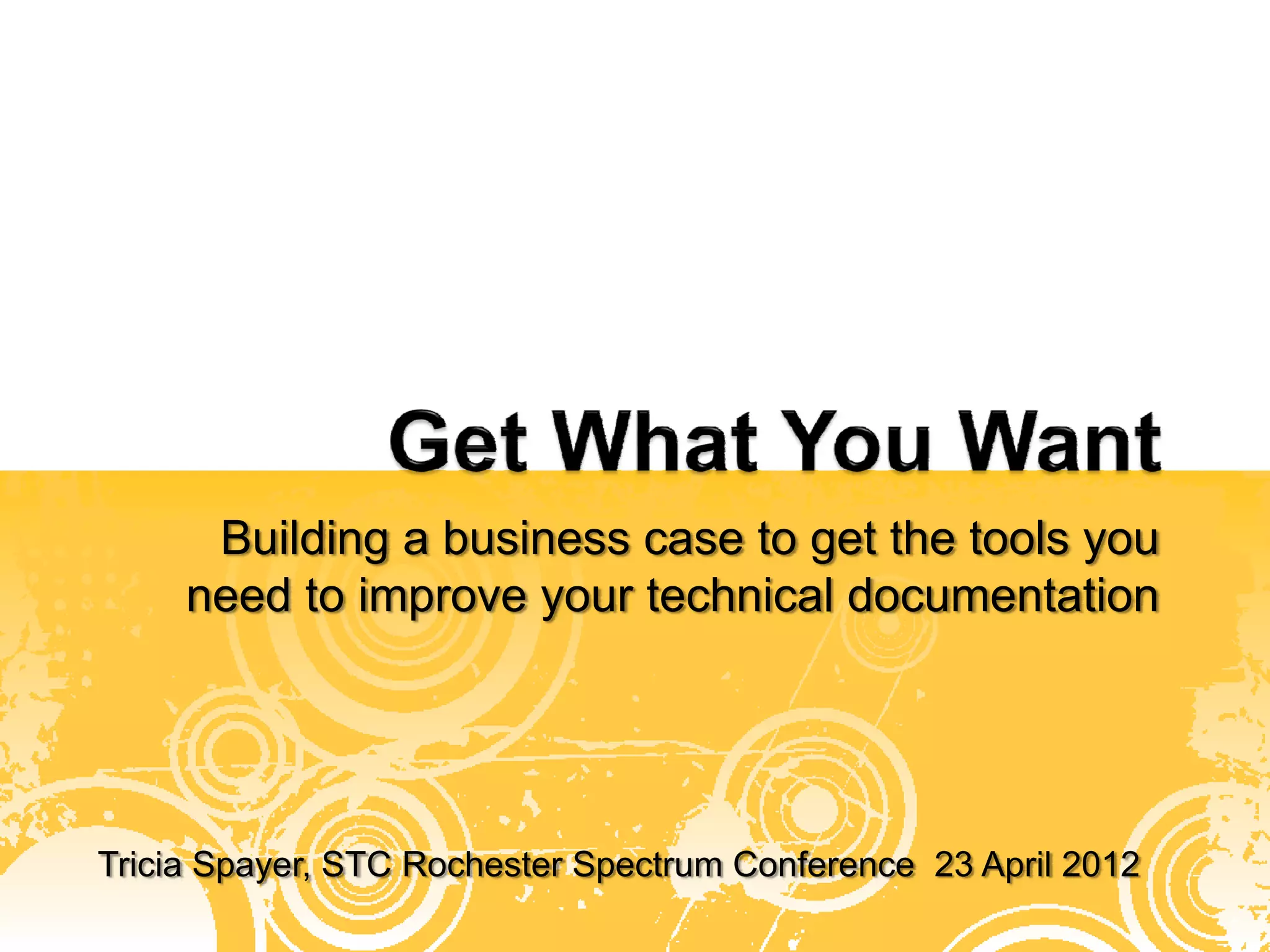 Get What You Want

Building a business case to get the tools you need to improve your technical documentation

Tricia Spayer, STC Rochester Spectrum Conference 23 April 2012